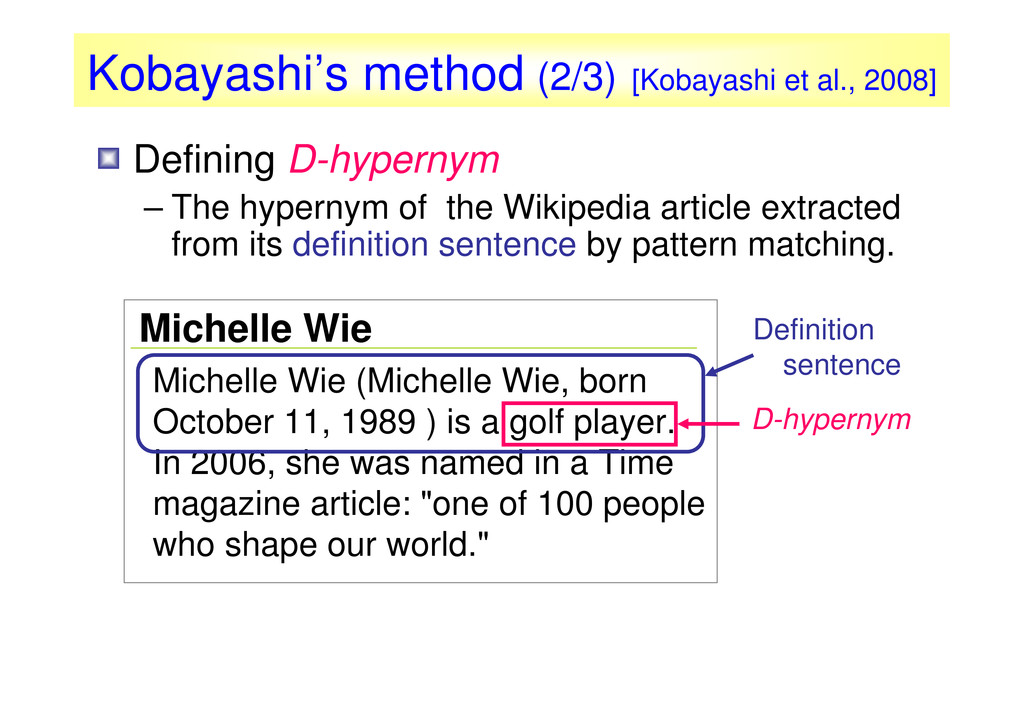 Kobayashi's method (2/3) [Kobayashi et al., 2008]

Defining D-hypernym

– The hypernym of the Wikipedia article extracted from its definition sentence by pattern matching.

Michelle Wie

Michelle Wie (Michelle Wie, born October 11, 1989 ) is a golf player. In 2006, she was named in a Time magazine article: "one of 100 people who shape our world."

Definition sentence

D-hypernym